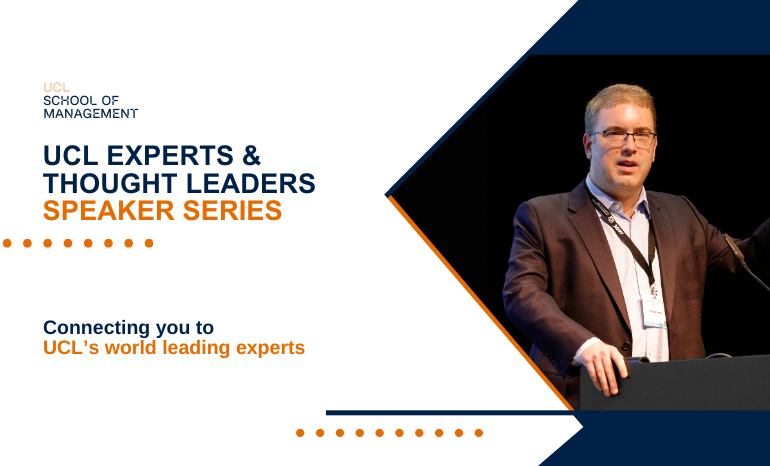 UCL
SCHOOL OF
MANAGEMENT

UCL EXPERTS & THOUGHT LEADERS
SPEAKER SERIES

Connecting you to
UCL's world leading experts